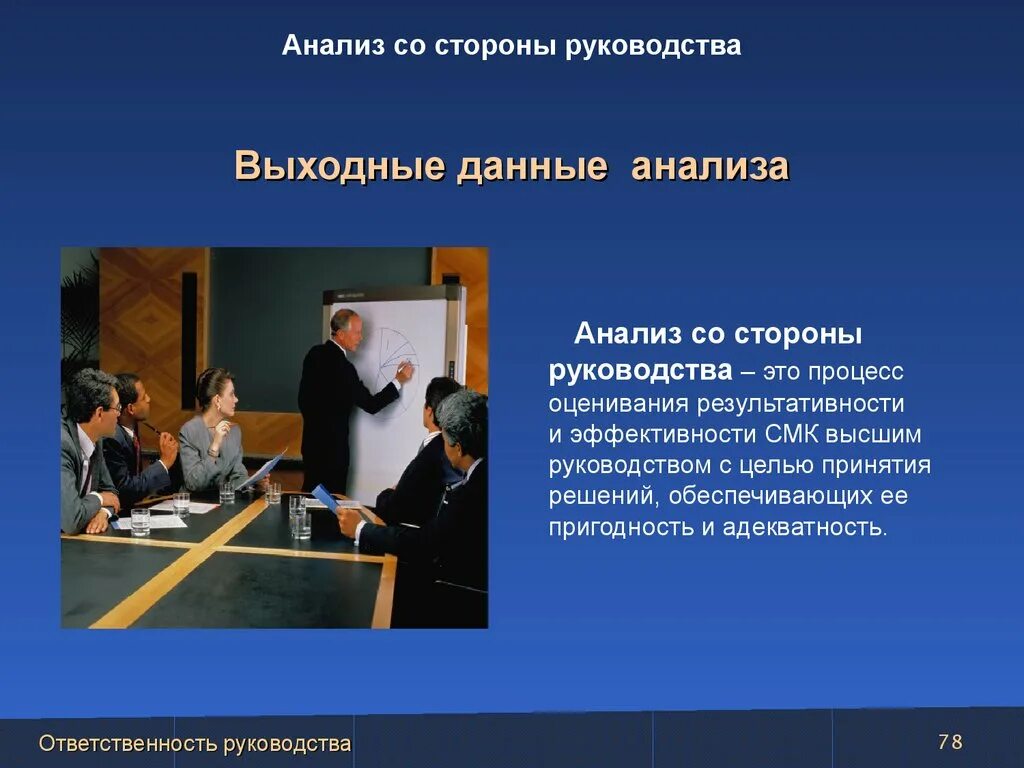 Анализ со стороны руководства

Выходные данные анализа

Анализ со стороны руководства – это процесс оценивания результативности и эффективности СМК высшим руководством с целью принятия решений, обеспечивающих ее пригодность и адекватность.

Ответственность руководства

78